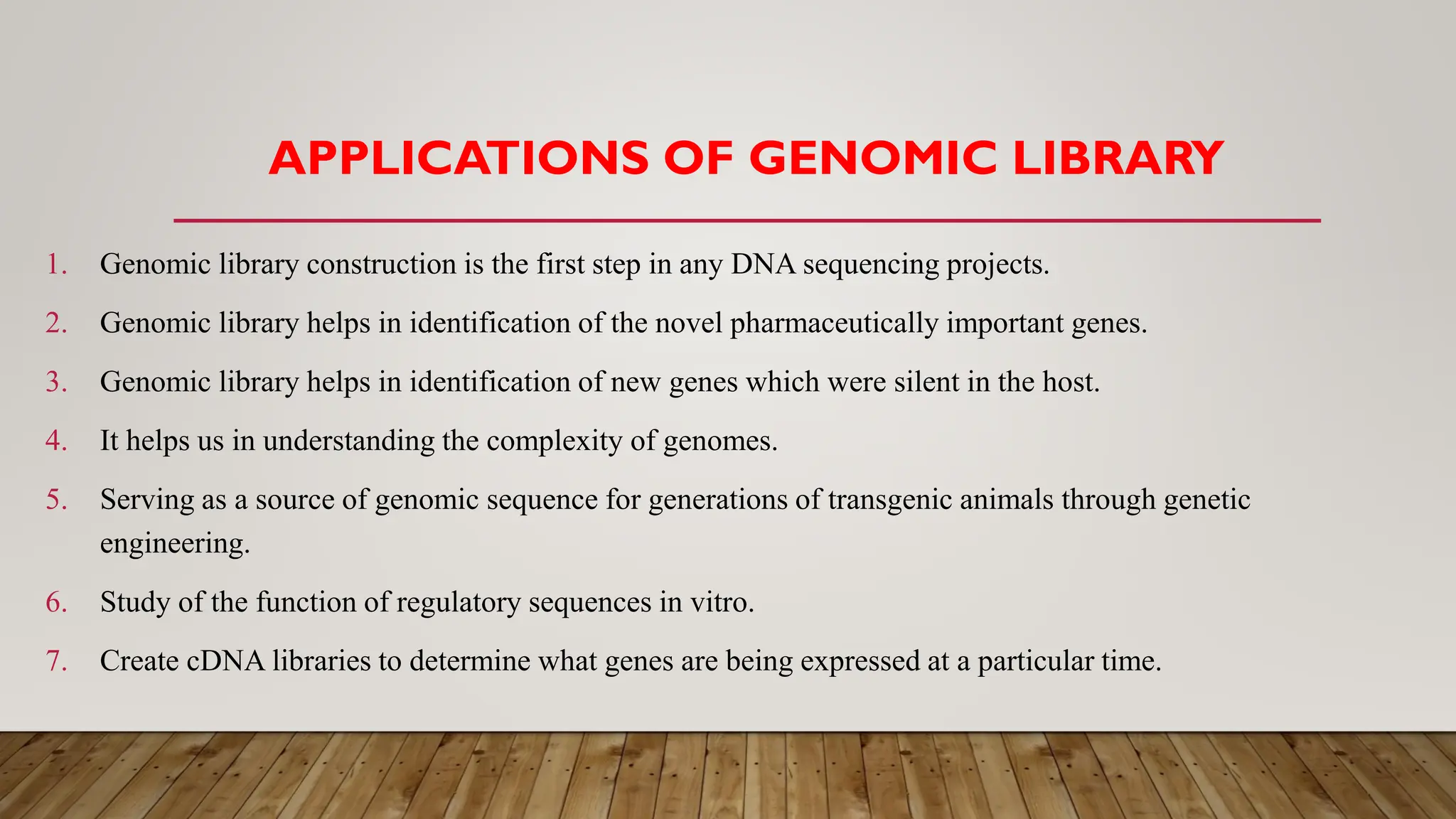 APPLICATIONS OF GENOMIC LIBRARY

1. Genomic library construction is the first step in any DNA sequencing projects.
2. Genomic library helps in identification of the novel pharmaceutically important genes.
3. Genomic library helps in identification of new genes which were silent in the host.
4. It helps us in understanding the complexity of genomes.
5. Serving as a source of genomic sequence for generations of transgenic animals through genetic engineering.
6. Study of the function of regulatory sequences in vitro.
7. Create cDNA libraries to determine what genes are being expressed at a particular time.